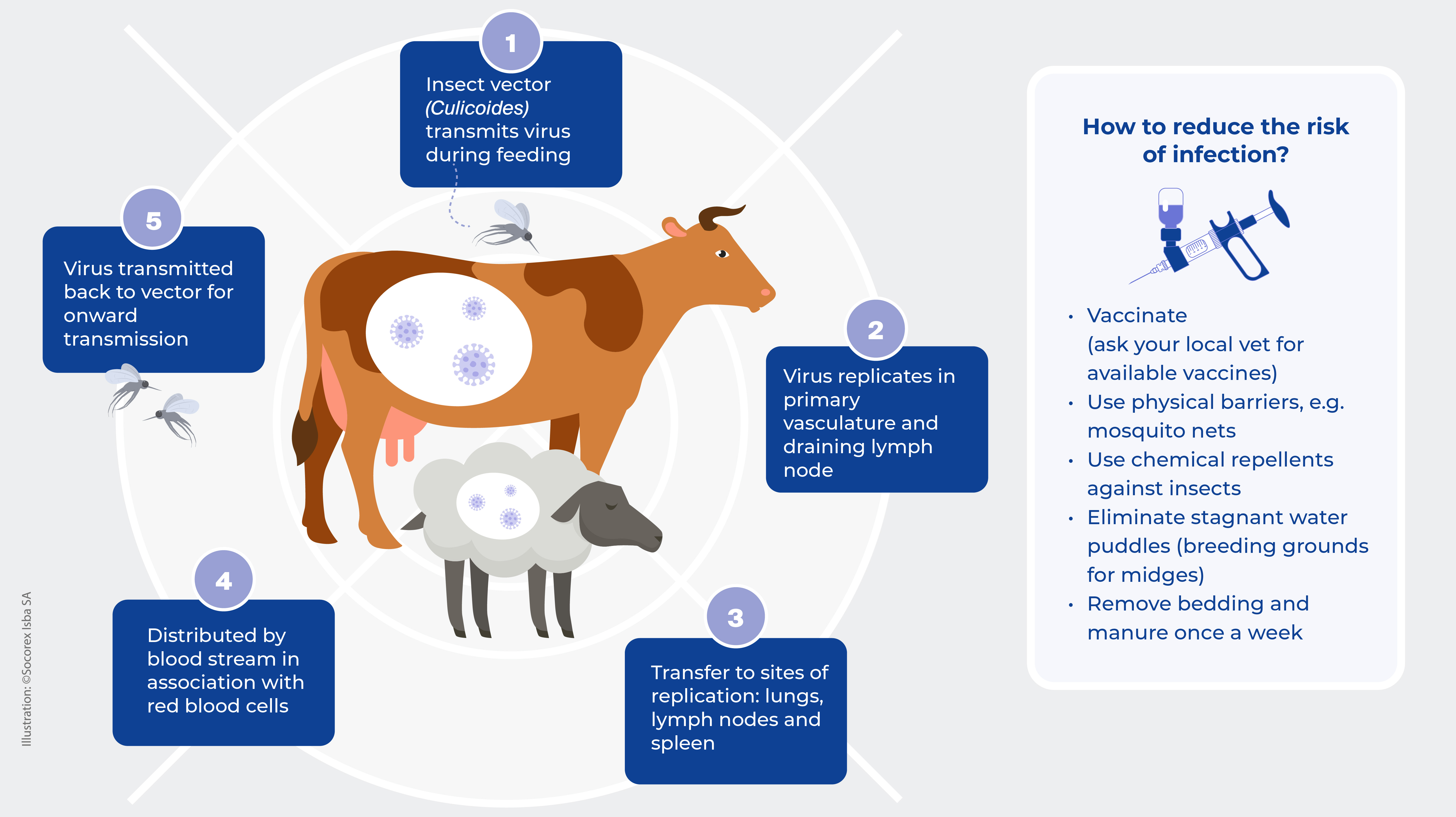 1
Insect vector (Culicoides) transmits virus during feeding

2
Virus replicates in primary vasculature and draining lymph node

3
Transfer to sites of replication: lungs, lymph nodes and spleen

4
Distributed by blood stream in association with red blood cells

5
Virus transmitted back to vector for onward transmission

Illustration: ©Socorex Isba SA

How to reduce the risk of infection?

• Vaccinate (ask your local vet for available vaccines)
• Use physical barriers, e.g. mosquito nets
• Use chemical repellents against insects
• Eliminate stagnant water puddles (breeding grounds for midges)
• Remove bedding and manure once a week